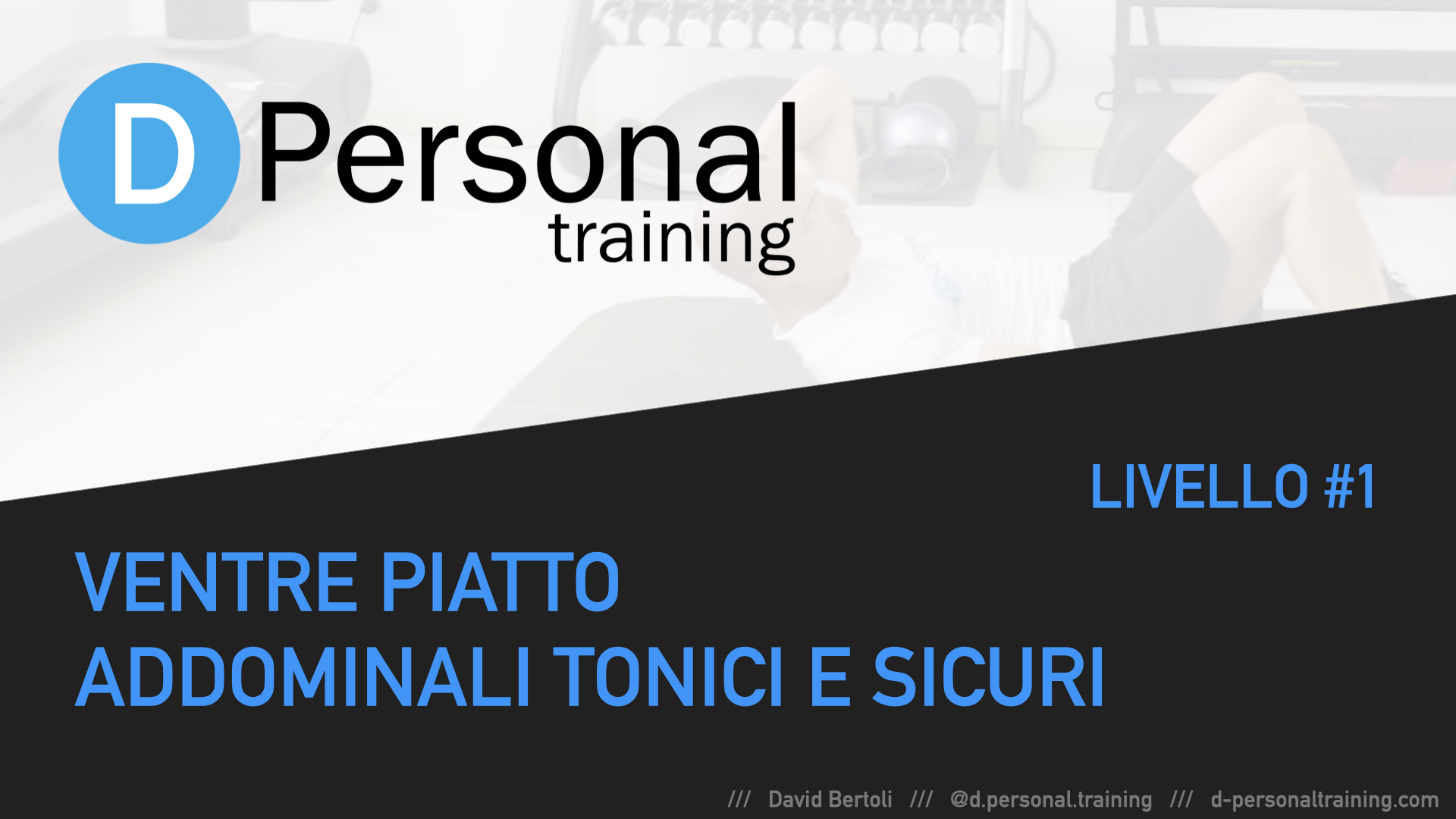 D Personal training

LIVELLO #1

VENTRE PIATTO
ADDOMINALI TONICI E SICURI

/// David Bertoli /// @d.personal.training /// d-personaltraining.com